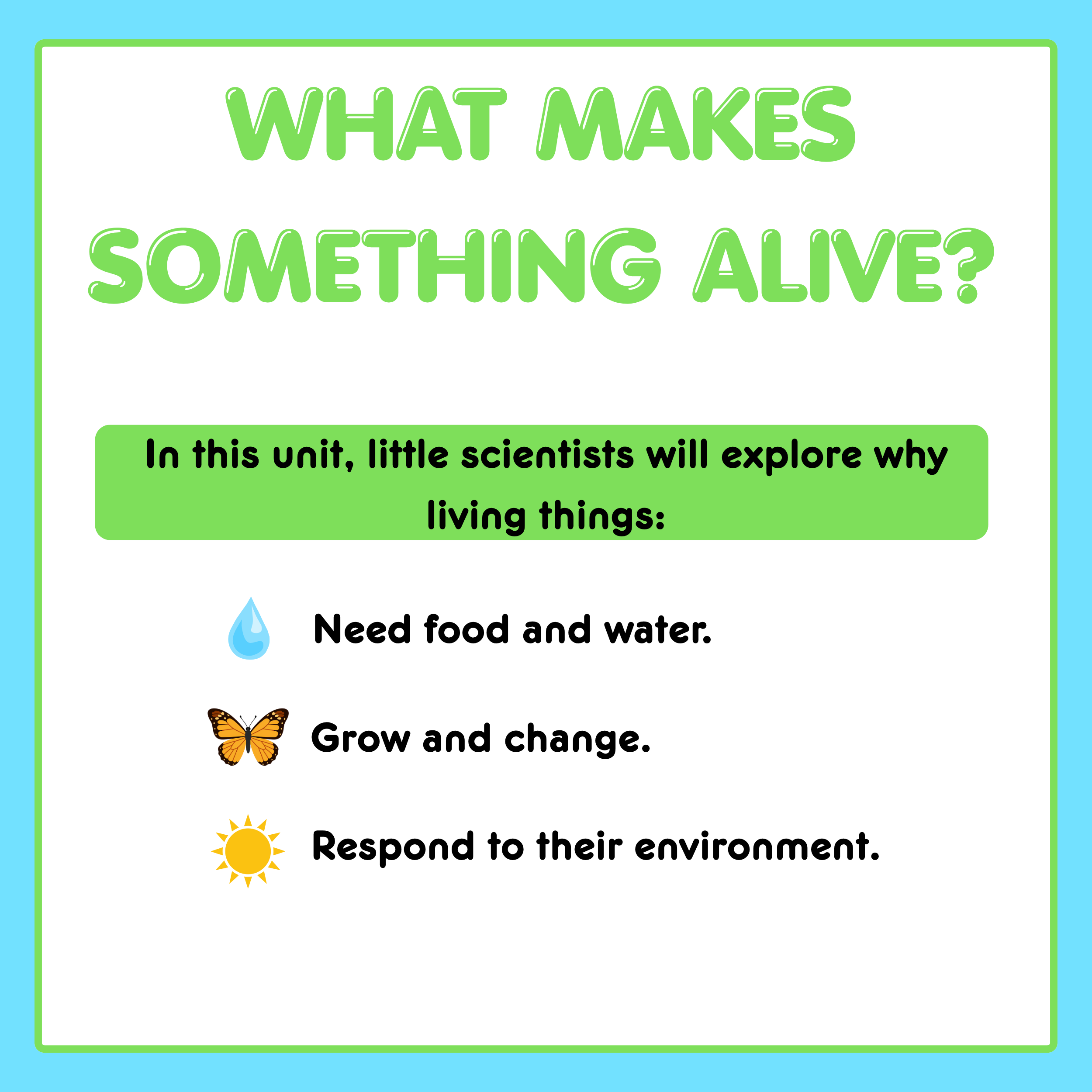 WHAT MAKES SOMETHING ALIVE?

In this unit, little scientists will explore why living things:

Need food and water.

Grow and change.

Respond to their environment.